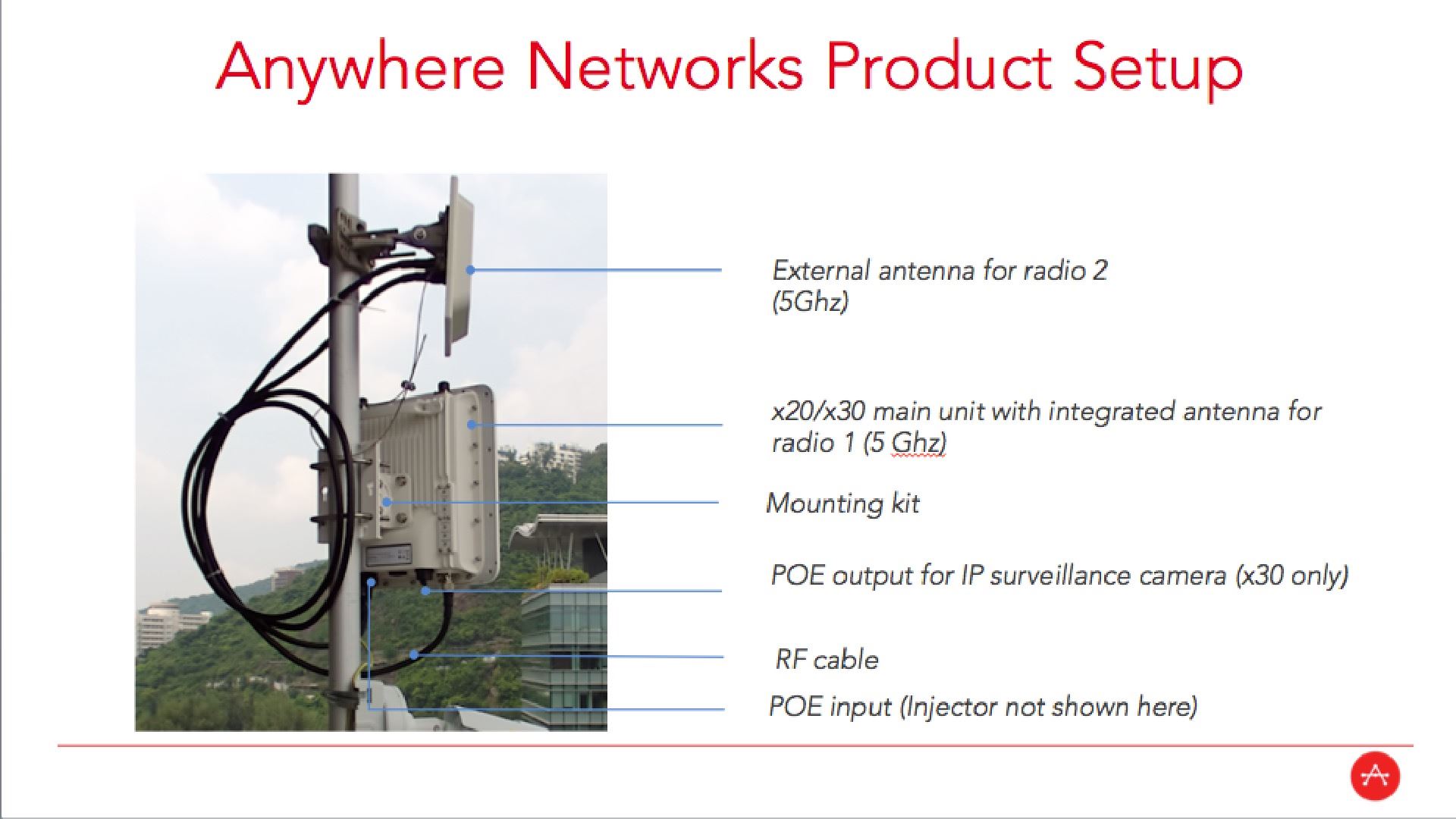 Anywhere Networks Product Setup

External antenna for radio 2 (5Ghz)

x20/x30 main unit with integrated antenna for radio 1 (5 Ghz)

Mounting kit

POE output for IP surveillance camera (x30 only)

RF cable

POE input (Injector not shown here)